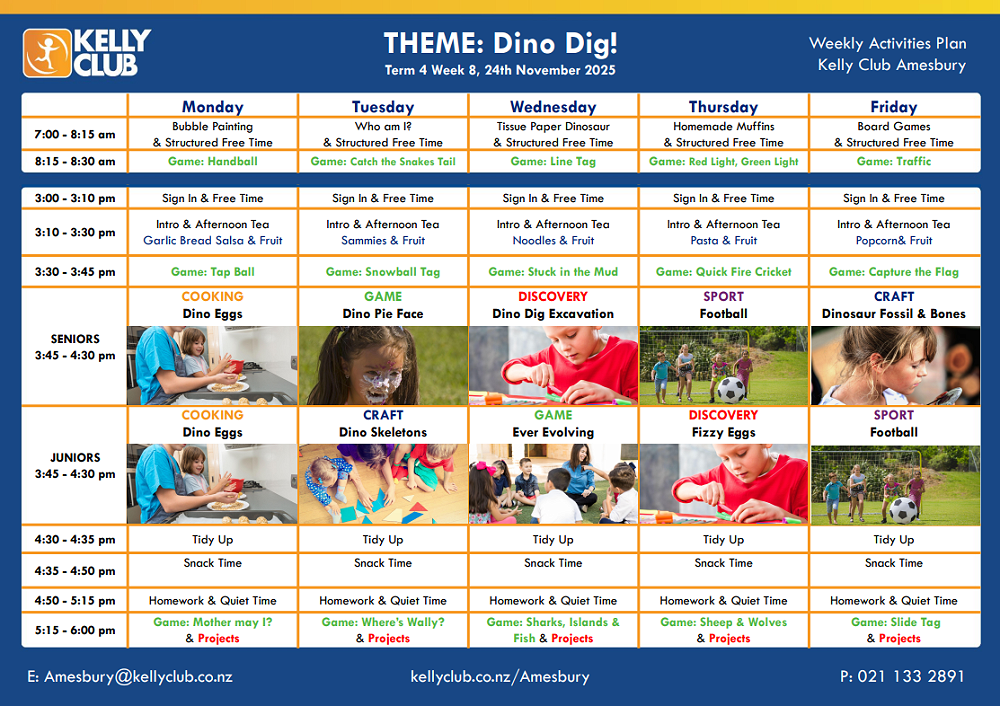 KELLY CLUB

THEME: Dino Dig!
Term 4 Week 8, 24th November 2025

Weekly Activities Plan
Kelly Club Amesbury

| | Monday | Tuesday | Wednesday | Thursday | Friday |
|---|---|---|---|---|---|
| 7:00 - 8:15 am | Bubble Painting & Structured Free Time | Who am I? & Structured Free Time | Tissue Paper Dinosaur & Structured Free Time | Homemade Muffins & Structured Free Time | Board Games & Structured Free Time |
| 8:15 - 8:30 am | Game: Handball | Game: Catch the Snakes Tail | Game: Line Tag | Game: Red Light, Green Light | Game: Traffic |

| | | | | | |
|---|---|---|---|---|---|
| 3:00 - 3:10 pm | Sign In & Free Time | Sign In & Free Time | Sign In & Free Time | Sign In & Free Time | Sign In & Free Time |
| 3:10 - 3:30 pm | Intro & Afternoon Tea Garlic Bread Salsa & Fruit | Intro & Afternoon Tea Sammies & Fruit | Intro & Afternoon Tea Noodles & Fruit | Intro & Afternoon Tea Pasta & Fruit | Intro & Afternoon Tea Popcorn& Fruit |
| 3:30 - 3:45 pm | Game: Tap Ball | Game: Snowball Tag | Game: Stuck in the Mud | Game: Quick Fire Cricket | Game: Capture the Flag |
| SENIORS 3:45 - 4:30 pm | COOKING Dino Eggs | GAME Dino Pie Face | DISCOVERY Dino Dig Excavation | SPORT Football | CRAFT Dinosaur Fossil & Bones |
| JUNIORS 3:45 - 4:30 pm | COOKING Dino Eggs | CRAFT Dino Skeletons | GAME Ever Evolving | DISCOVERY Fizzy Eggs | SPORT Football |
| 4:30 - 4:35 pm | Tidy Up | Tidy Up | Tidy Up | Tidy Up | Tidy Up |
| 4:35 - 4:50 pm | Snack Time | Snack Time | Snack Time | Snack Time | Snack Time |
| 4:50 - 5:15 pm | Homework & Quiet Time | Homework & Quiet Time | Homework & Quiet Time | Homework & Quiet Time | Homework & Quiet Time |
| 5:15 - 6:00 pm | Game: Mother may I? & Projects | Game: Where's Wally? & Projects | Game: Sharks, Islands & Fish & Projects | Game: Sheep & Wolves & Projects | Game: Slide Tag & Projects |

E: Amesbury@kellyclub.co.nz    kellyclub.co.nz/Amesbury    P: 021 133 2891